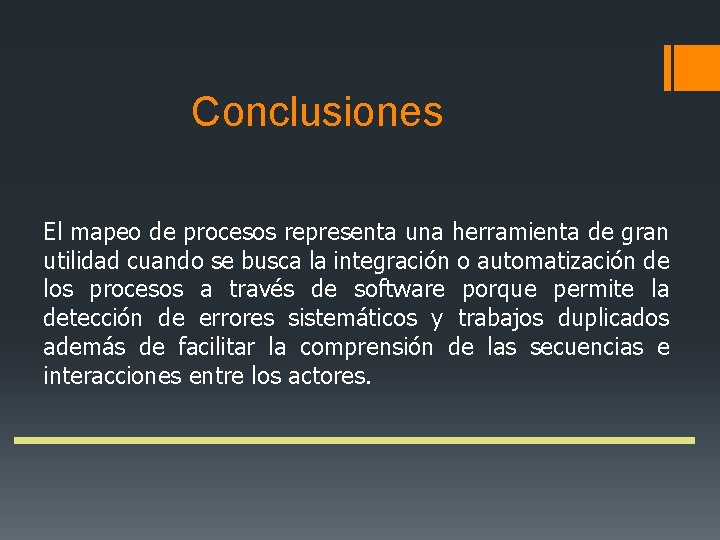 Conclusiones

El mapeo de procesos representa una herramienta de gran utilidad cuando se busca la integración o automatización de los procesos a través de software porque permite la detección de errores sistemáticos y trabajos duplicados además de facilitar la comprensión de las secuencias e interacciones entre los actores.